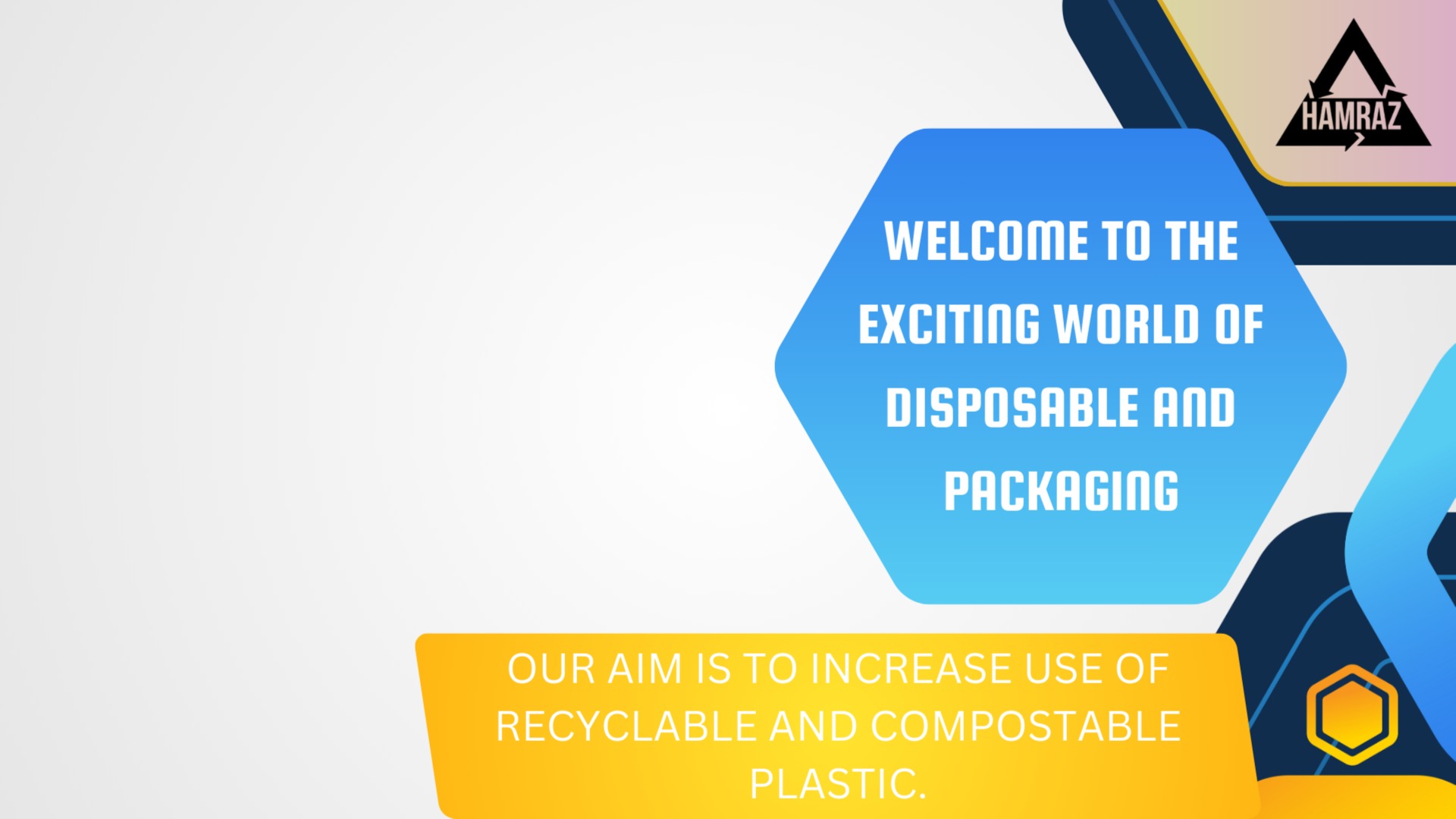 HAMRAZ

WELCOME TO THE EXCITING WORLD OF DISPOSABLE AND PACKAGING

OUR AIM IS TO INCREASE USE OF RECYCLABLE AND COMPOSTABLE PLASTIC.